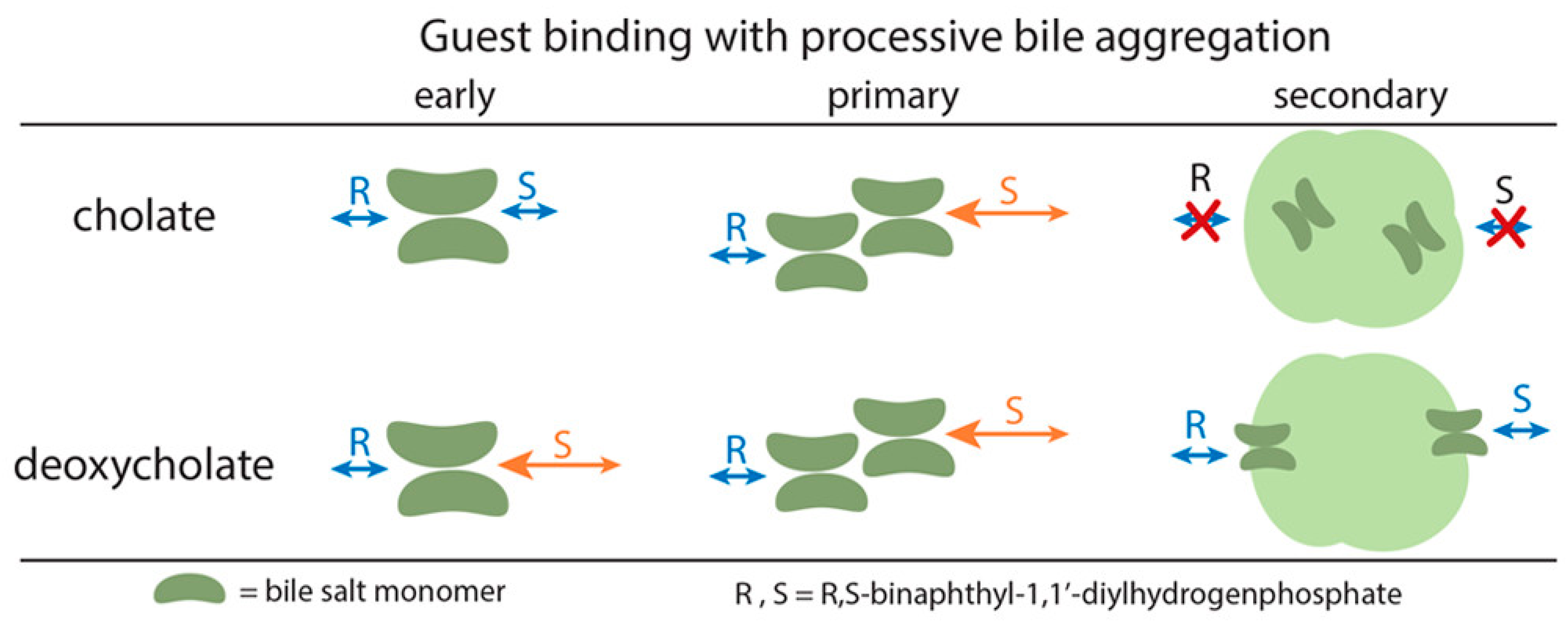 Guest binding with processive bile aggregation

early primary secondary

cholate

R S

R S

R S

deoxycholate

R S

R S

R S

= bile salt monomer

R , S = R,S-binaphthyl-1,1′-diylhydrogenphosphate